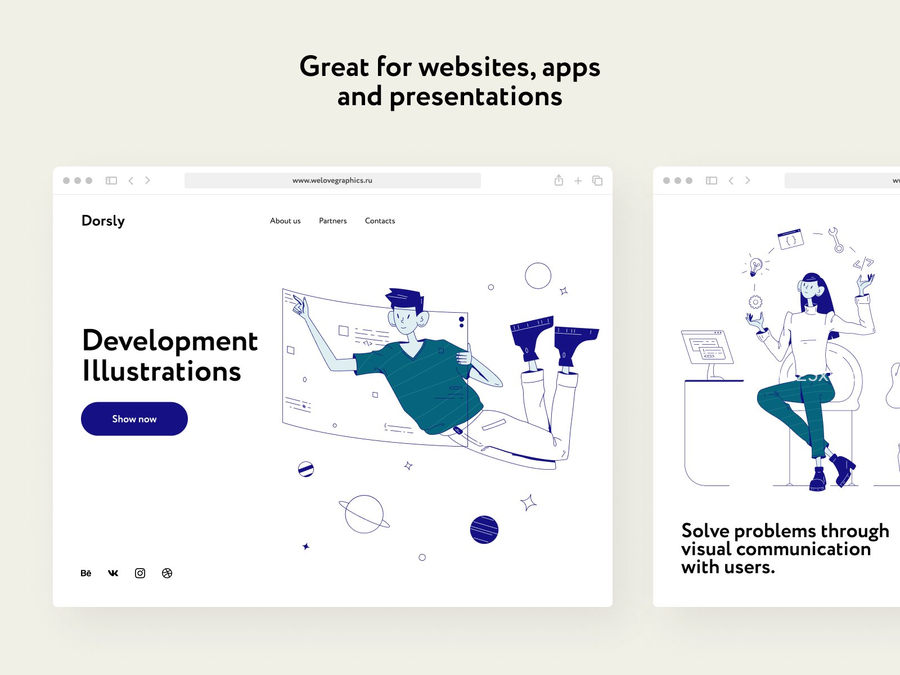 Great for websites, apps and presentations

www.welovegraphics.ru

Dorsly

About us Partners Contacts

Development Illustrations

Show now

Bē

Solve problems through visual communication with users.